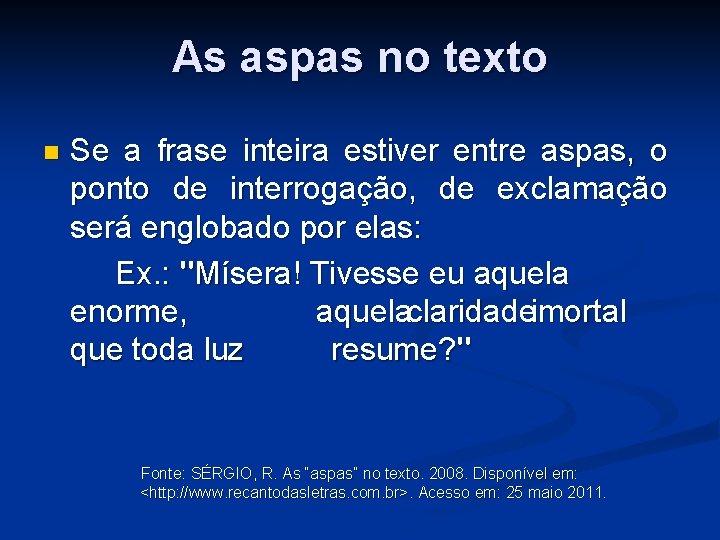 As aspas no texto

Se a frase inteira estiver entre aspas, o ponto de interrogação, de exclamação será englobado por elas:

Ex.: "Mísera! Tivesse eu aquela enorme, aquelaclaridadeimortal que toda luz resume?"

Fonte: SÉRGIO, R. As "aspas" no texto. 2008. Disponível em: <http://www.recantodasletras.com.br>. Acesso em: 25 maio 2011.